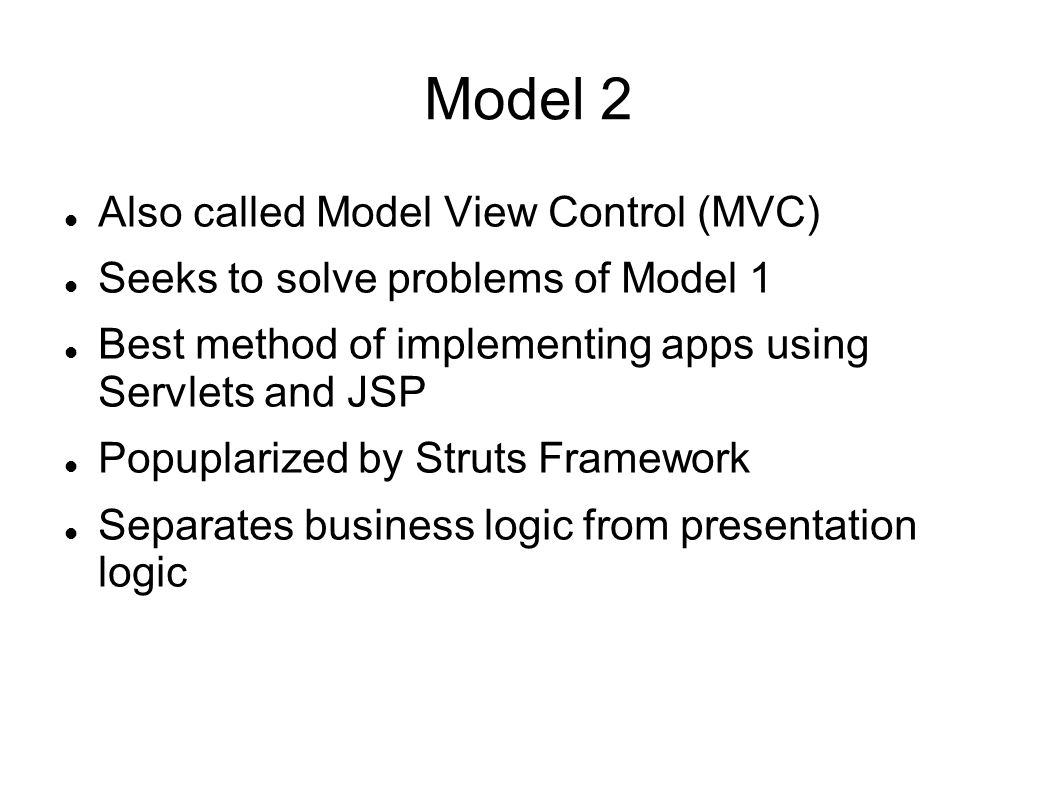 Model 2

- Also called Model View Control (MVC)
- Seeks to solve problems of Model 1
- Best method of implementing apps using Servlets and JSP
- Popuplarized by Struts Framework
- Separates business logic from presentation logic